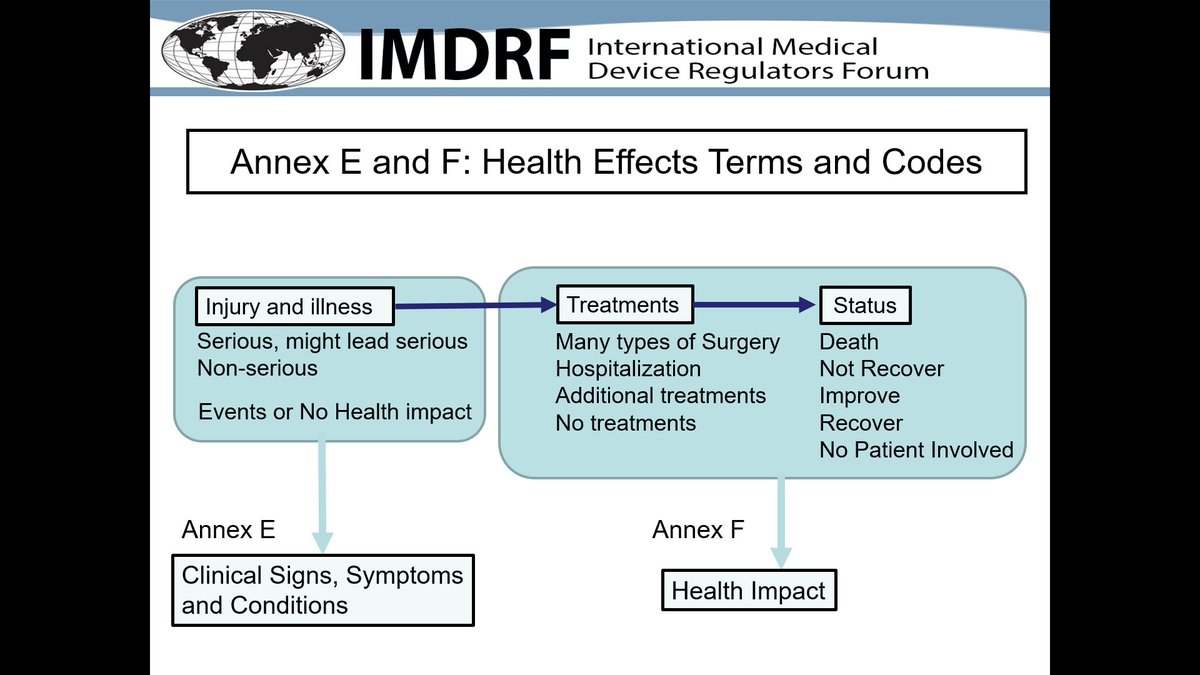 IMDRF International Medical Device Regulators Forum

Annex E and F: Health Effects Terms and Codes

Injury and illness
Serious, might lead serious
Non-serious
Events or No Health impact

Treatments
Many types of Surgery
Hospitalization
Additional treatments
No treatments

Status
Death
Not Recover
Improve
Recover
No Patient Involved

Annex E
Clinical Signs, Symptoms and Conditions

Annex F
Health Impact